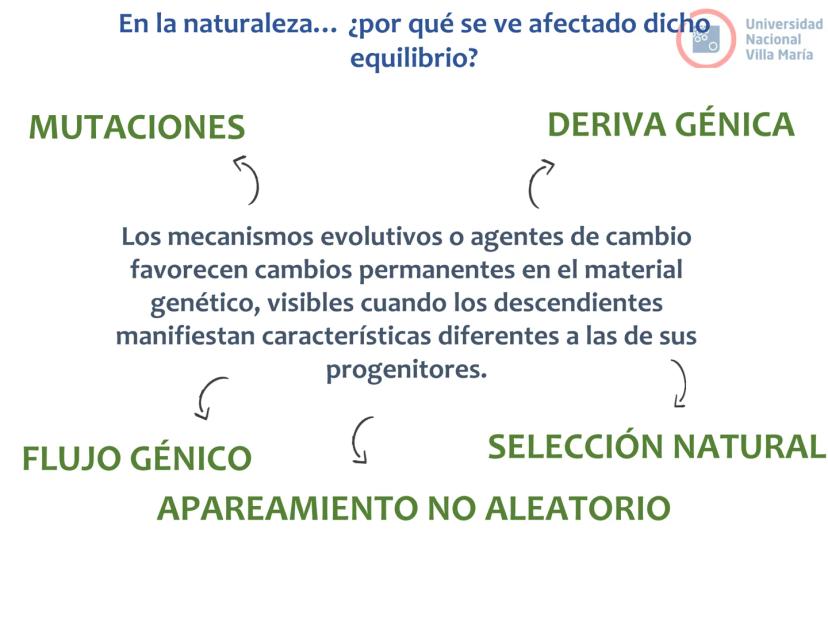 En la naturaleza… ¿por qué se ve afectado dicho equilibrio?

Universidad Nacional Villa María

MUTACIONES

DERIVA GÉNICA

Los mecanismos evolutivos o agentes de cambio favorecen cambios permanentes en el material genético, visibles cuando los descendientes manifiestan características diferentes a las de sus progenitores.

FLUJO GÉNICO

SELECCIÓN NATURAL

APAREAMIENTO NO ALEATORIO